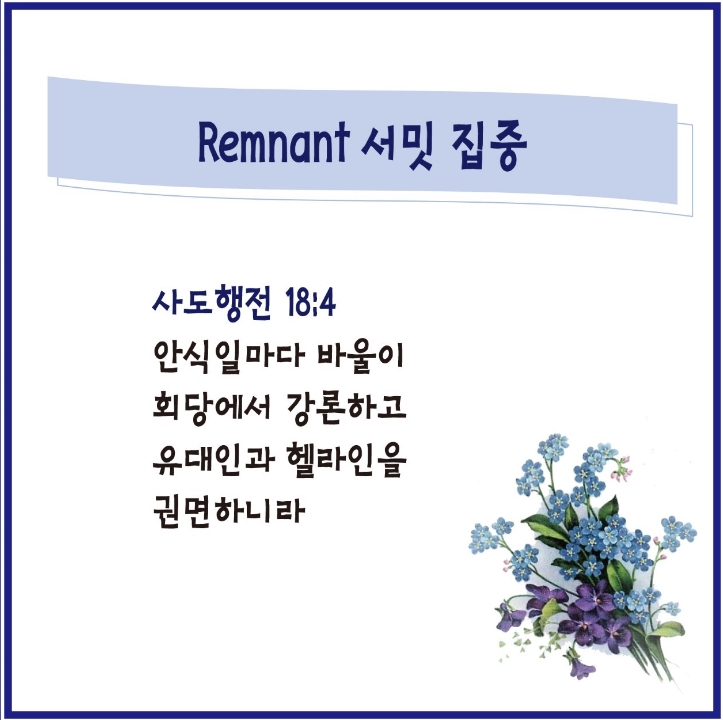 Remnant 서밋 집중

사도행전 18:4
안식일마다 바울이 회당에서 강론하고 유대인과 헬라인을 권면하니라